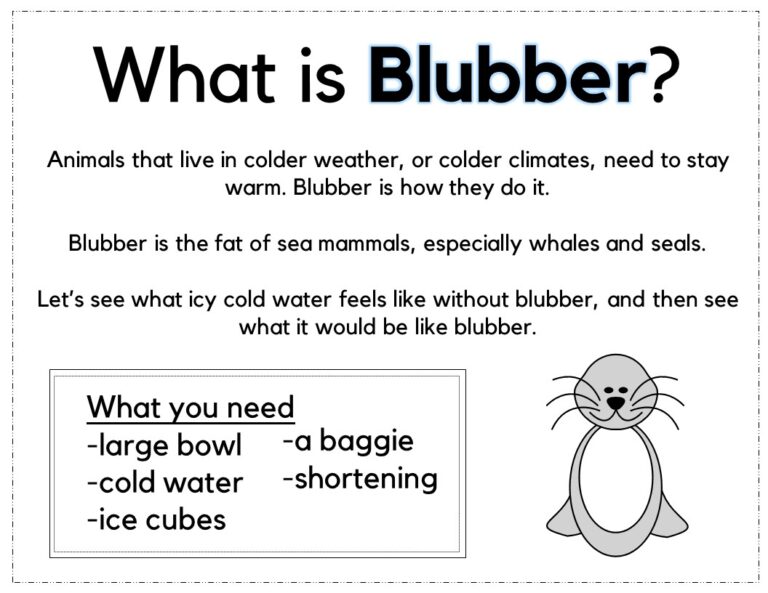 What is Blubber?

Animals that live in colder weather, or colder climates, need to stay warm. Blubber is how they do it.

Blubber is the fat of sea mammals, especially whales and seals.

Let's see what icy cold water feels like without blubber, and then see what it would be like blubber.

What you need
-large bowl
-cold water
-ice cubes
-a baggie
-shortening